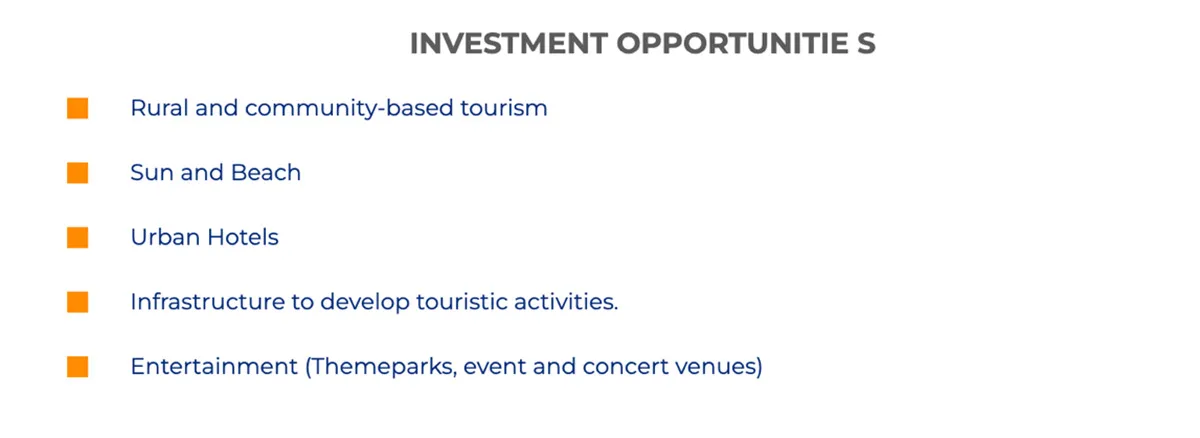 INVESTMENT OPPORTUNITIE S

Rural and community-based tourism

Sun and Beach

Urban Hotels

Infrastructure to develop touristic activities.

Entertainment (Themeparks, event and concert venues)